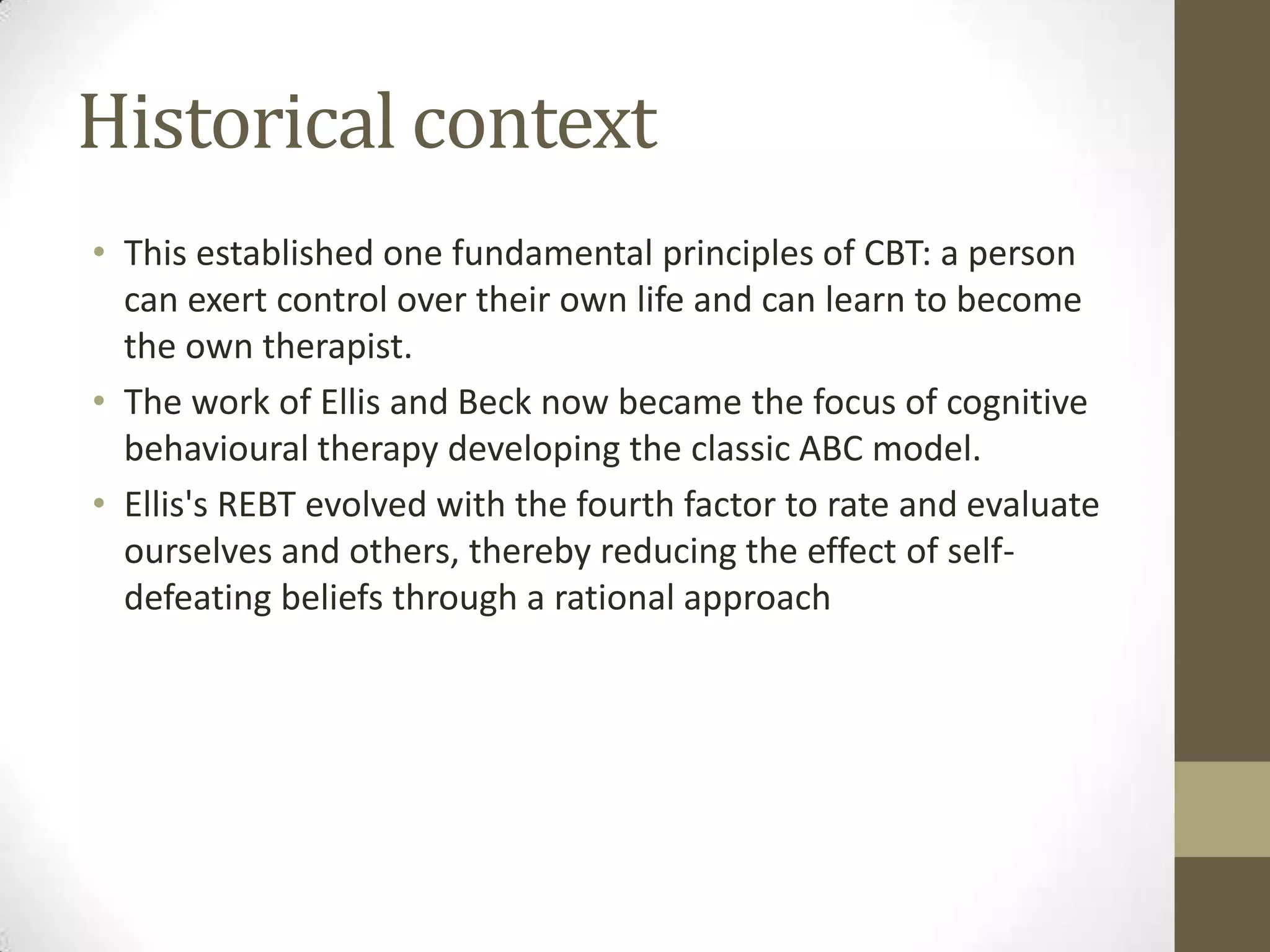 Historical context

• This established one fundamental principles of CBT: a person can exert control over their own life and can learn to become the own therapist.
• The work of Ellis and Beck now became the focus of cognitive behavioural therapy developing the classic ABC model.
• Ellis's REBT evolved with the fourth factor to rate and evaluate ourselves and others, thereby reducing the effect of self-defeating beliefs through a rational approach